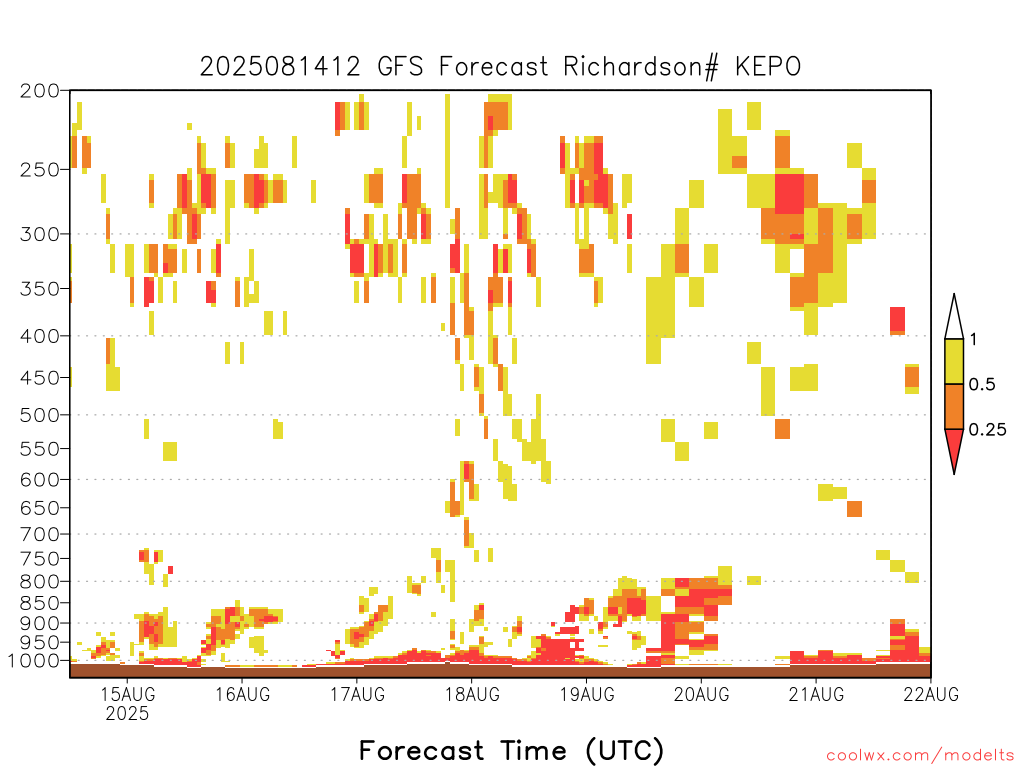 2025081412 GFS Forecast Richardson# KEPO

200
250
300
350
400
450
500
550
600
650
700
750
800
850
900
950
1000

1
0.5
0.25

15AUG
2025
16AUG
17AUG
18AUG
19AUG
20AUG
21AUG
22AUG

Forecast Time (UTC)

coolwx.com/modelts